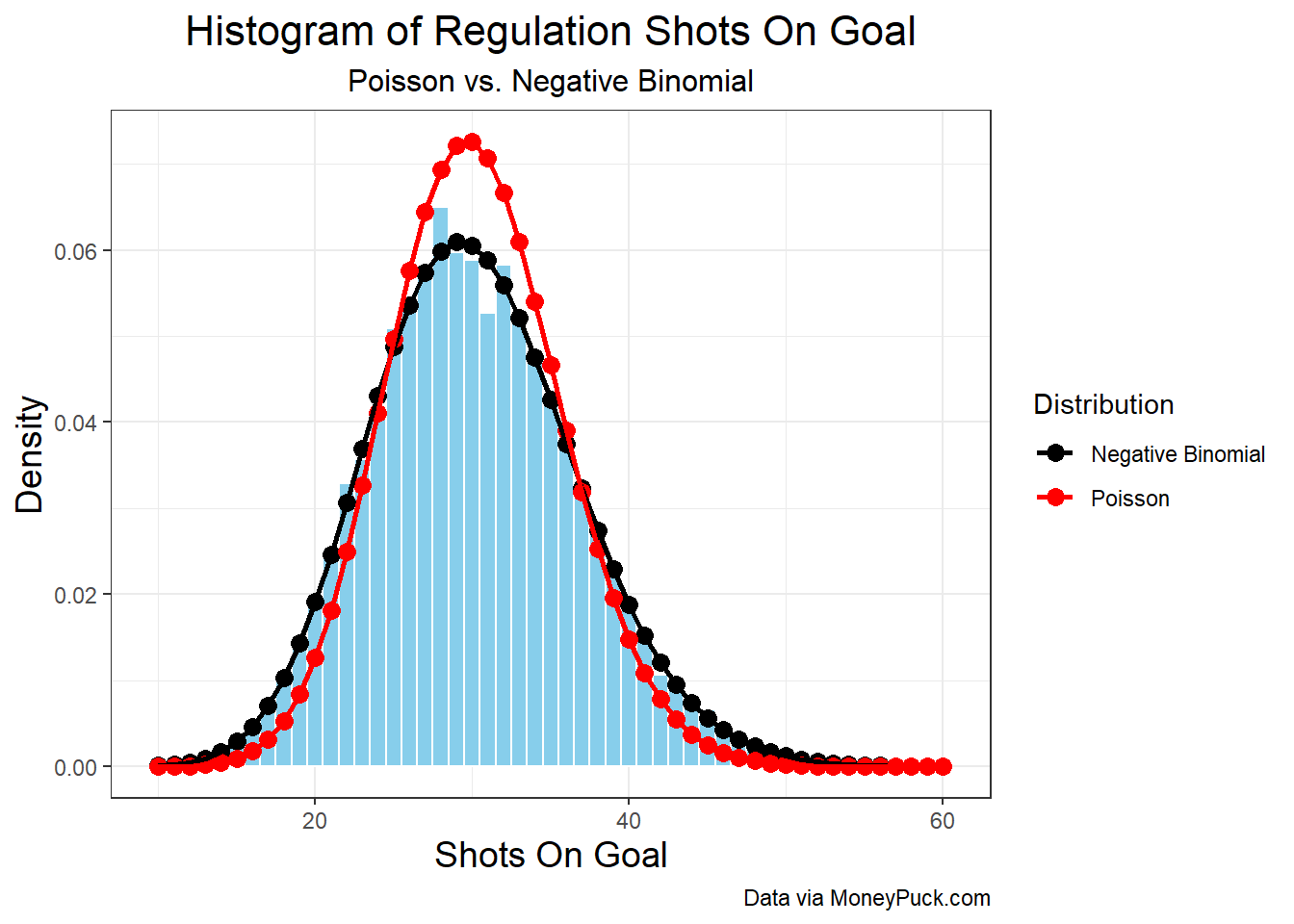 Histogram of Regulation Shots On Goal
Poisson vs. Negative Binomial

Density

0.06
0.04
0.02
0.00

20
40
60

Shots On Goal

Distribution
Negative Binomial
Poisson

Data via MoneyPuck.com